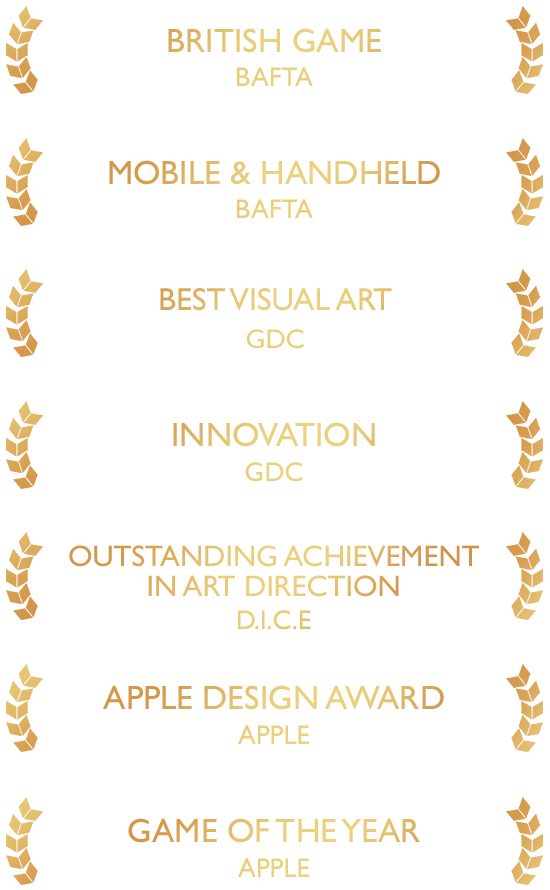 BRITISH GAME
BAFTA

MOBILE & HANDHELD
BAFTA

BEST VISUAL ART
GDC

INNOVATION
GDC

OUTSTANDING ACHIEVEMENT IN ART DIRECTION
D.I.C.E

APPLE DESIGN AWARD
APPLE

GAME OF THE YEAR
APPLE